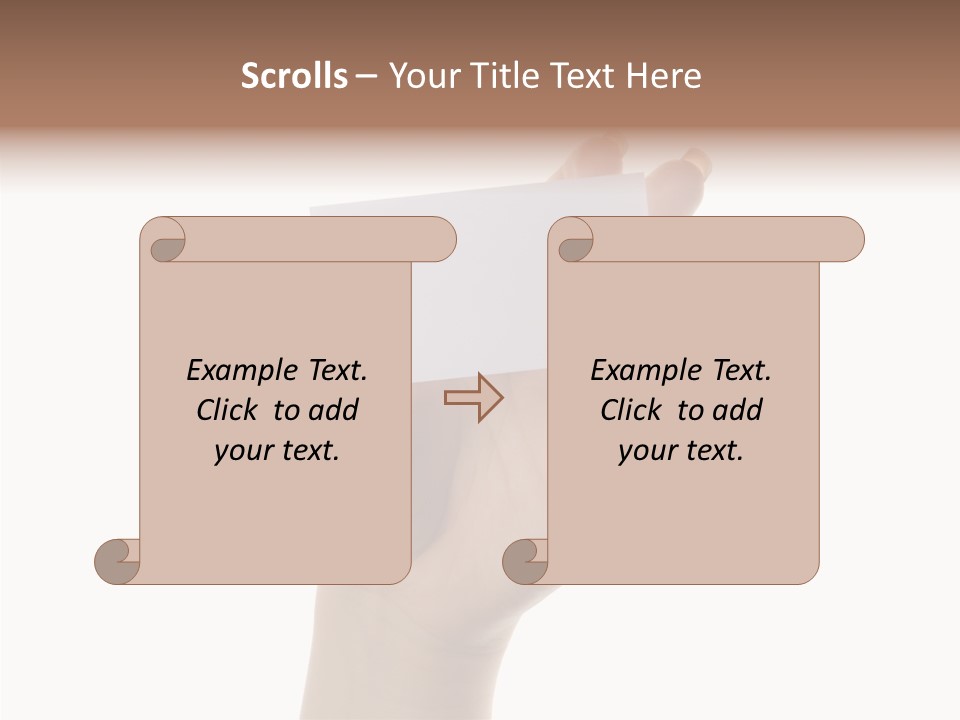 Scrolls – Your Title Text Here

Example Text. Click to add your text.

Example Text. Click to add your text.